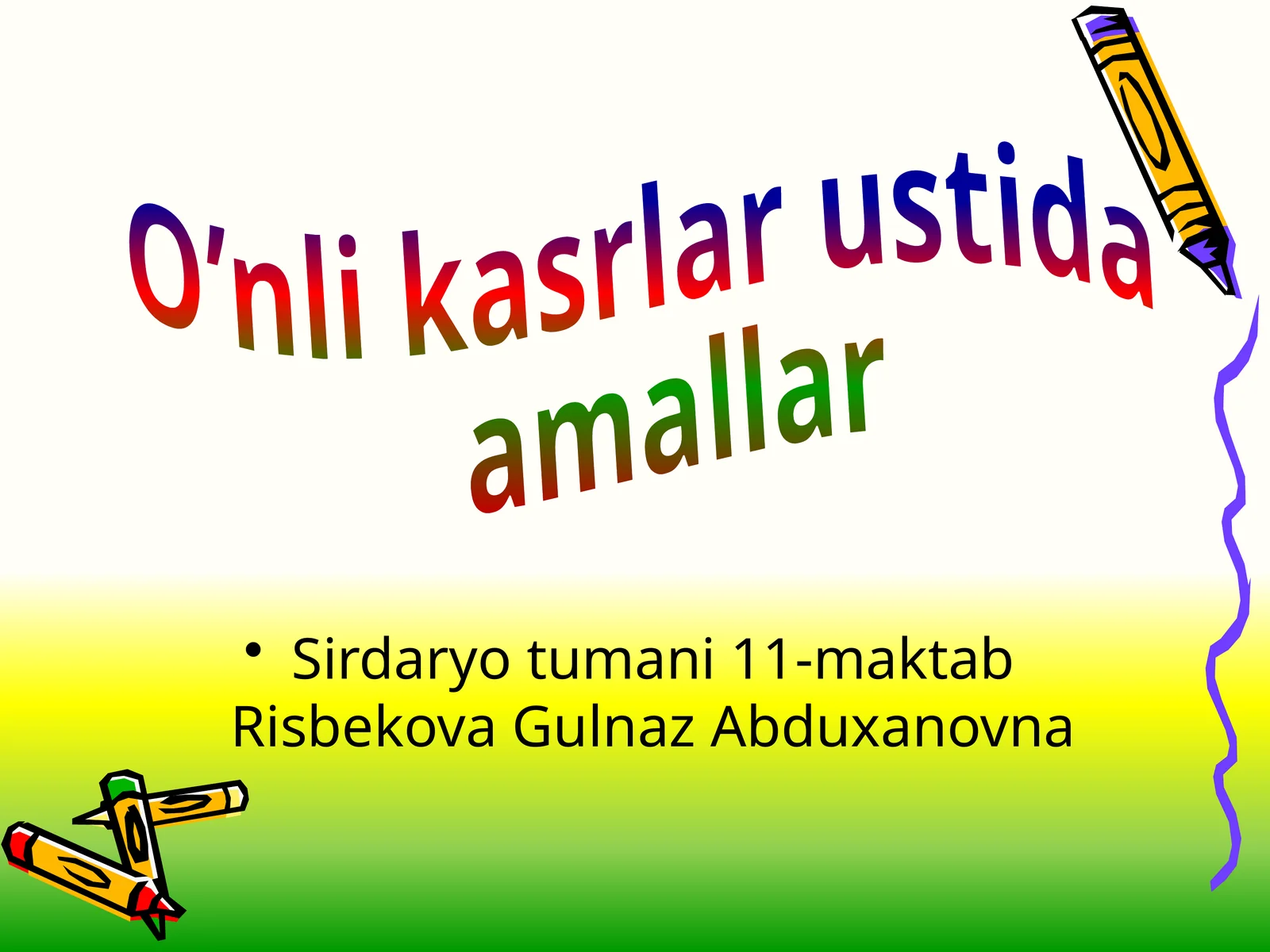 O'nli kasrlar ustida amallar

• Sirdaryo tumani 11-maktab Risbekova Gulnaz Abduxanovna